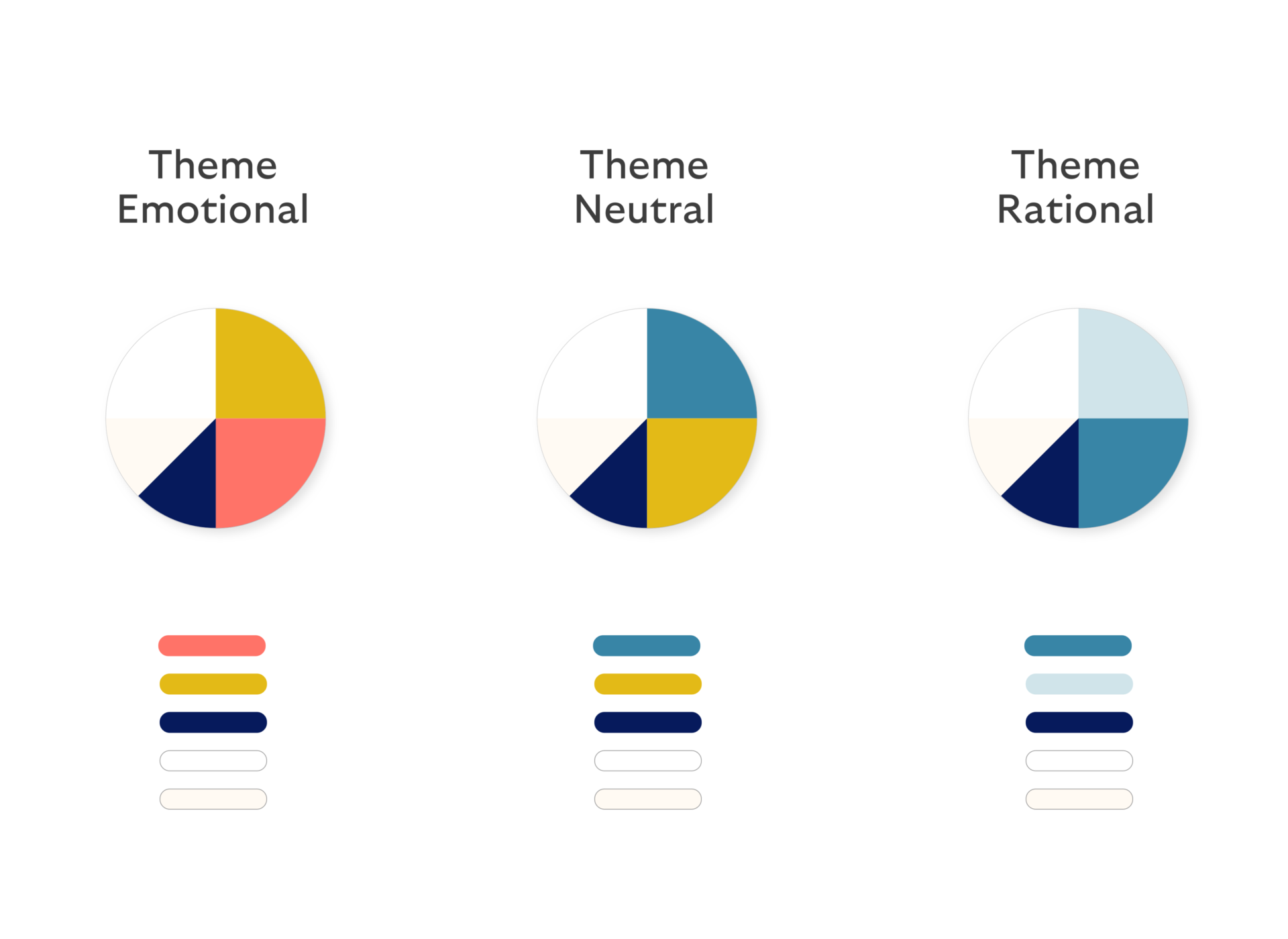 Theme
Emotional

Theme
Neutral

Theme
Rational